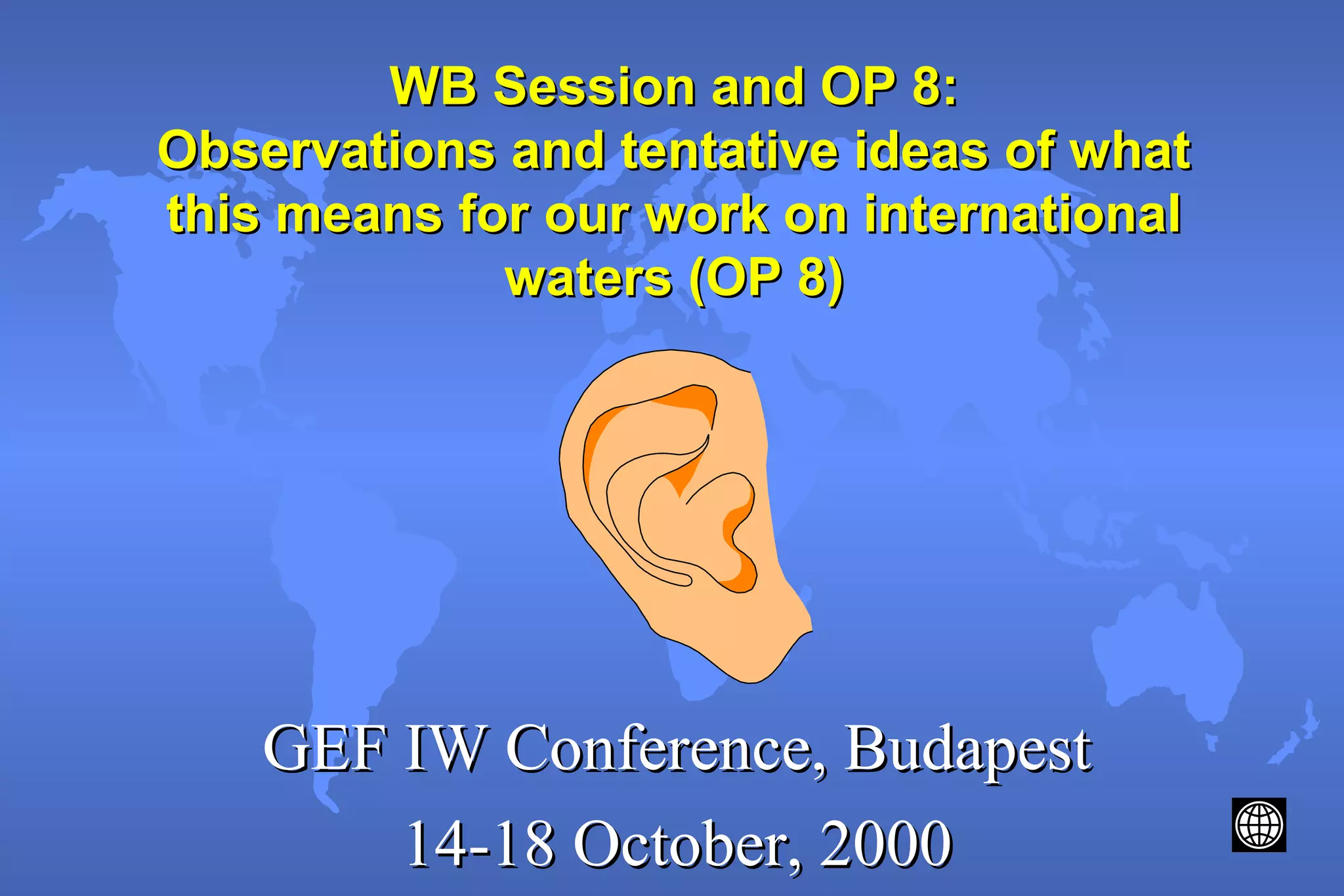 WB Session and OP 8:
Observations and tentative ideas of what this means for our work on international waters (OP 8)

GEF IW Conference, Budapest
14-18 October, 2000